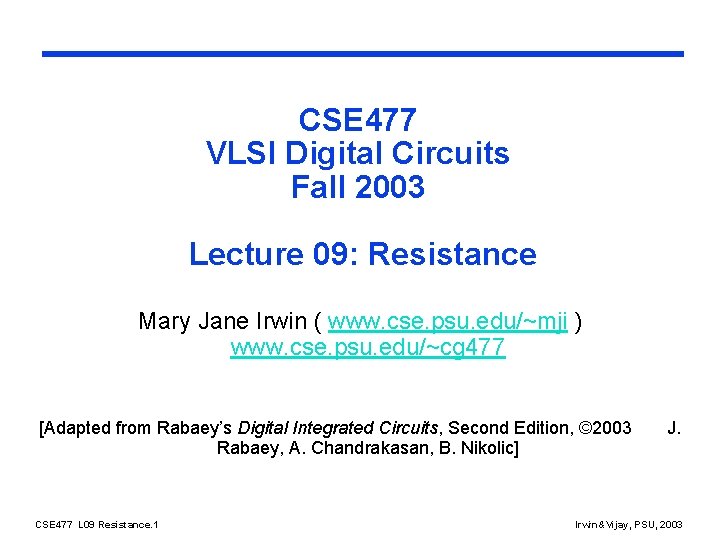 CSE477
VLSI Digital Circuits
Fall 2003

Lecture 09: Resistance

Mary Jane Irwin ( www.cse.psu.edu/~mji )
www.cse.psu.edu/~cg477

[Adapted from Rabaey's Digital Integrated Circuits, Second Edition, ©2003 J. Rabaey, A. Chandrakasan, B. Nikolic]

CSE477 L09 Resistance.1

Irwin&Vijay, PSU, 2003